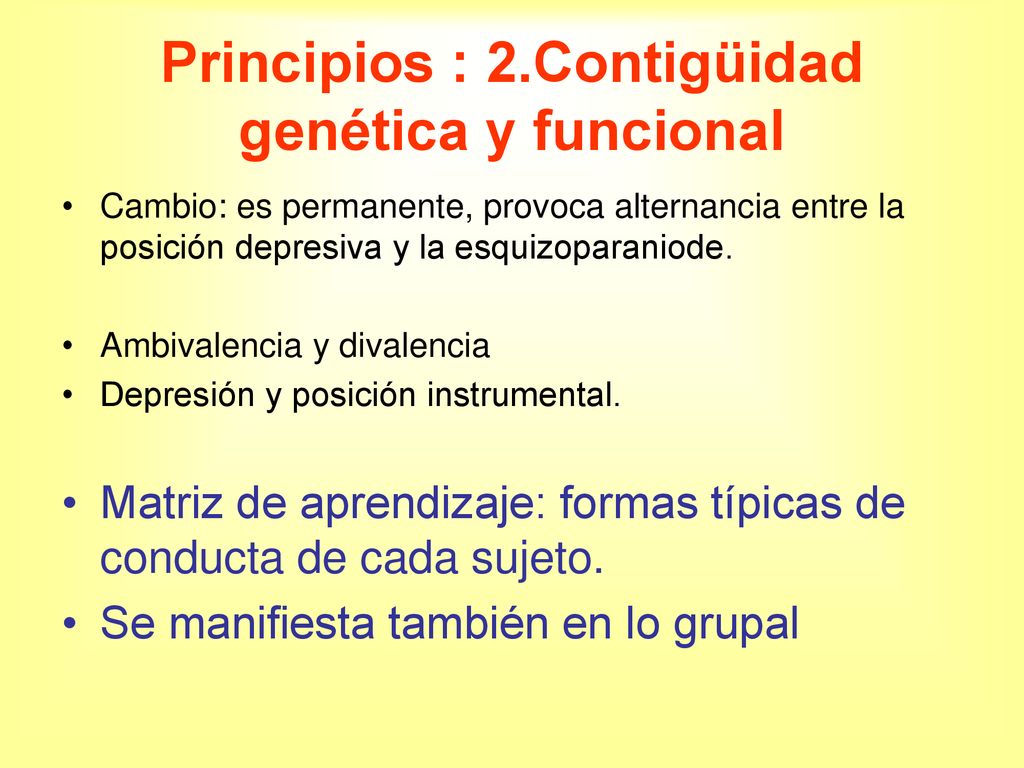 Principios : 2.Contigüidad genética y funcional

• Cambio: es permanente, provoca alternancia entre la posición depresiva y la esquizoparaniode.

• Ambivalencia y divalencia
• Depresión y posición instrumental.

• Matriz de aprendizaje: formas típicas de conducta de cada sujeto.
• Se manifiesta también en lo grupal